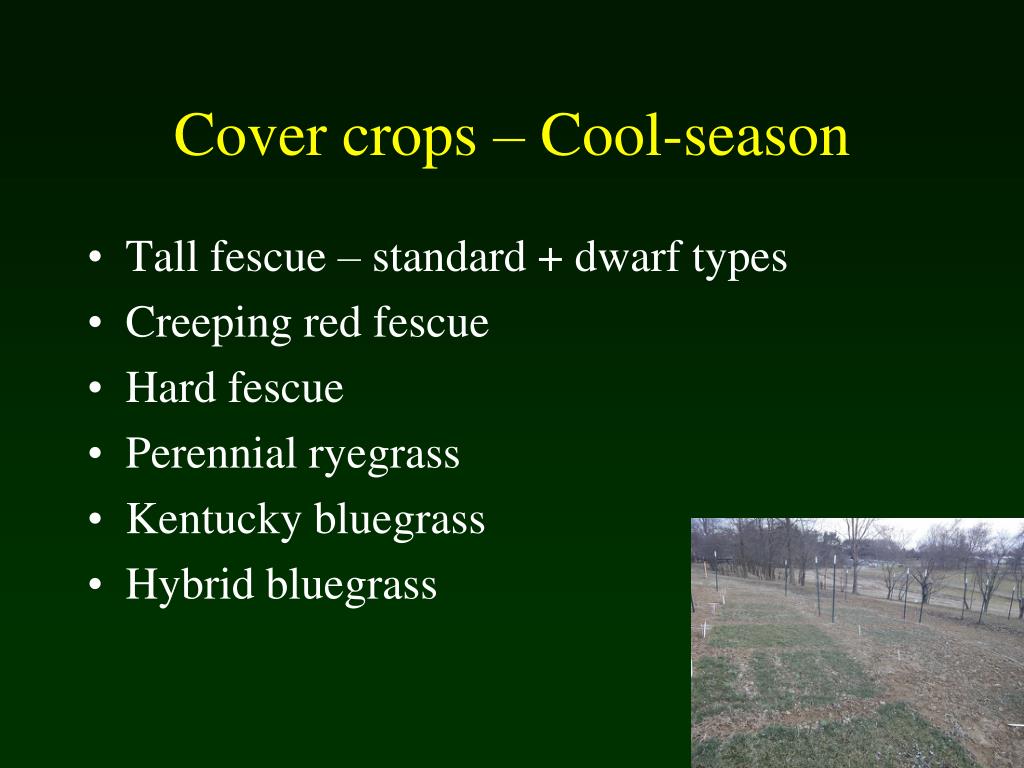 Cover crops – Cool-season

• Tall fescue – standard + dwarf types
• Creeping red fescue
• Hard fescue
• Perennial ryegrass
• Kentucky bluegrass
• Hybrid bluegrass